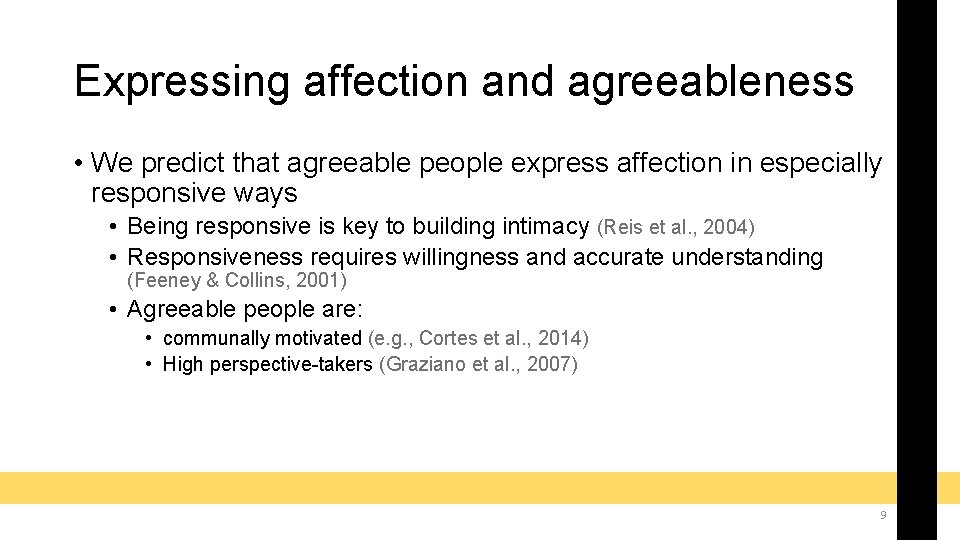 Expressing affection and agreeableness

• We predict that agreeable people express affection in especially responsive ways
  • Being responsive is key to building intimacy (Reis et al., 2004)
  • Responsiveness requires willingness and accurate understanding (Feeney & Collins, 2001)
  • Agreeable people are:
    • communally motivated (e.g., Cortes et al., 2014)
    • High perspective-takers (Graziano et al., 2007)

9